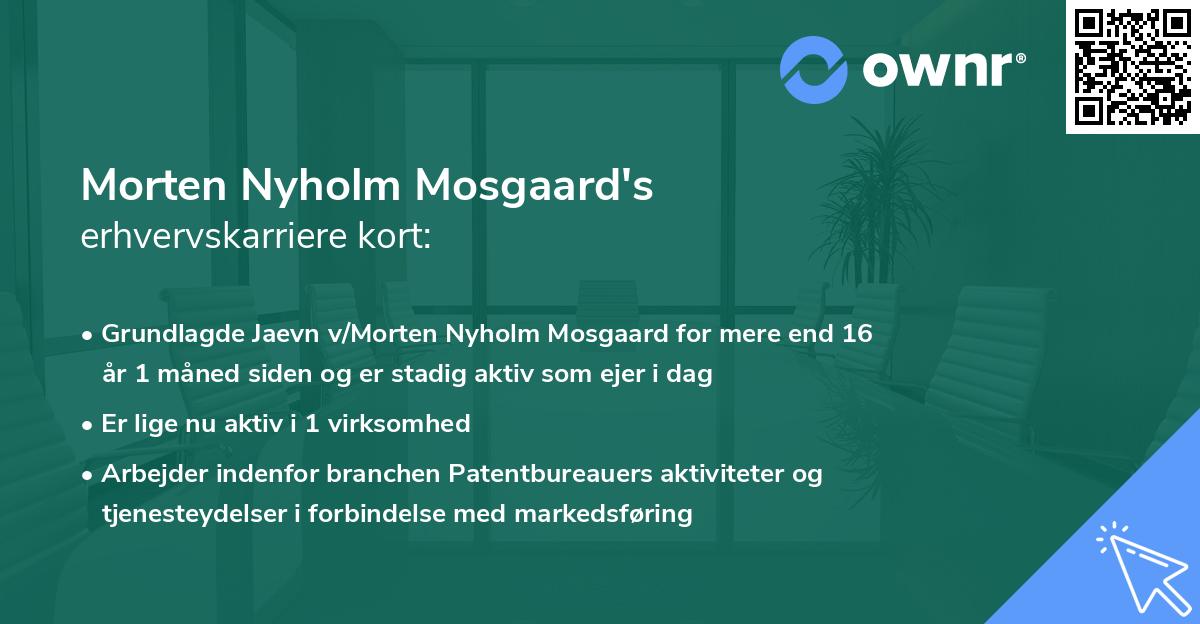 ownr®

Morten Nyholm Mosgaard's
erhvervskarriere kort:

• Grundlagde Jaevn v/Morten Nyholm Mosgaard for mere end 16 år 1 måned siden og er stadig aktiv som ejer i dag
• Er lige nu aktiv i 1 virksomhed
• Arbejder indenfor branchen Patentbureauers aktiviteter og tjenesteydelser i forbindelse med markedsføring